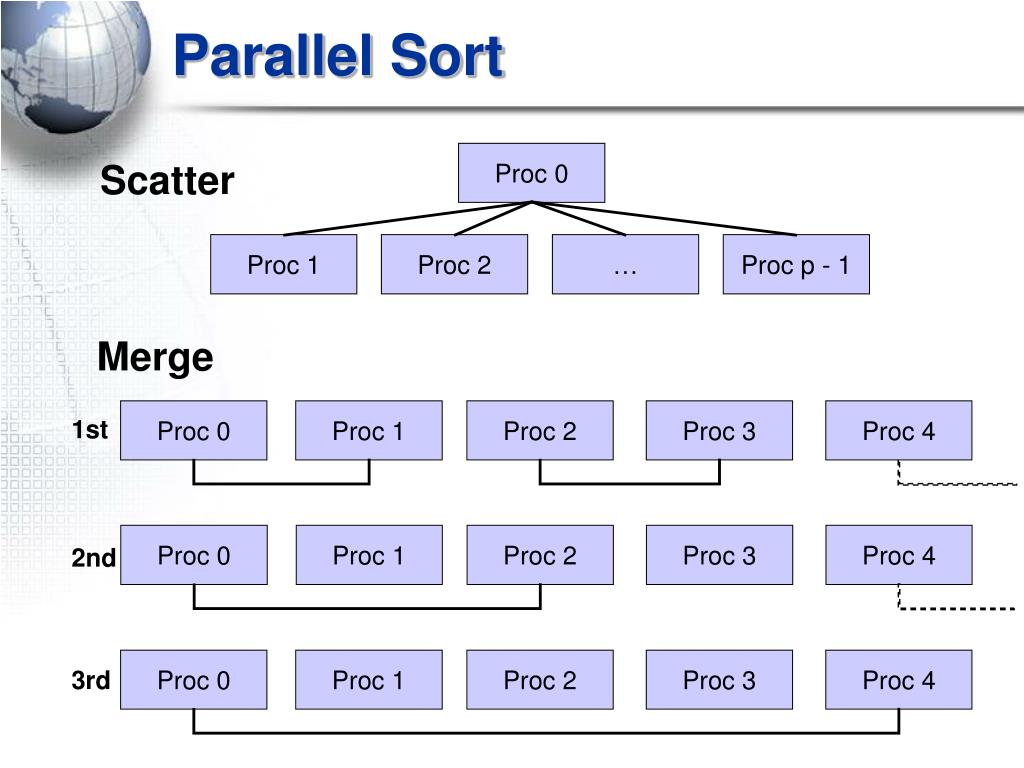 Parallel Sort

Scatter

Proc 0

Proc 1
Proc 2
…
Proc p - 1

Merge

1st
Proc 0
Proc 1
Proc 2
Proc 3
Proc 4

2nd
Proc 0
Proc 1
Proc 2
Proc 3
Proc 4

3rd
Proc 0
Proc 1
Proc 2
Proc 3
Proc 4